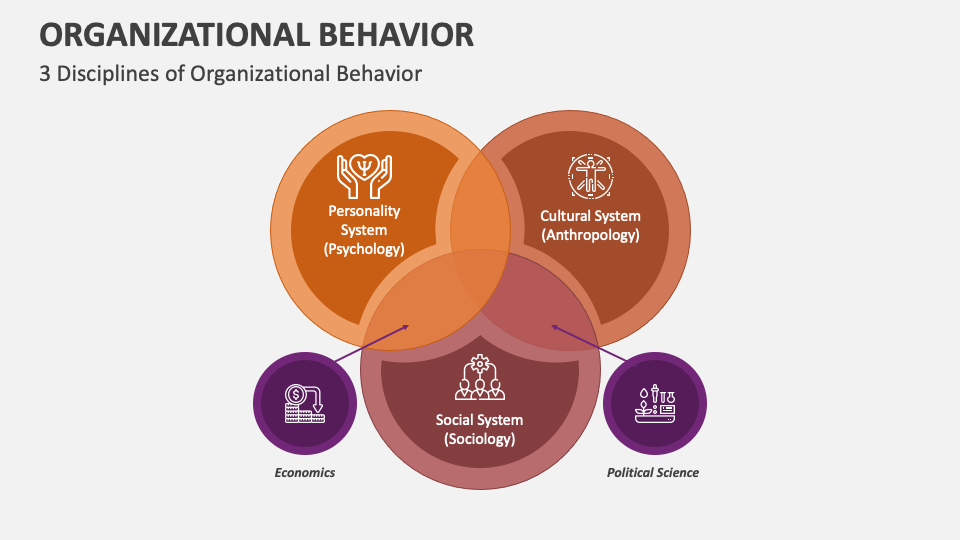 ORGANIZATIONAL BEHAVIOR

3 Disciplines of Organizational Behavior

Personality System (Psychology)

Cultural System (Anthropology)

Social System (Sociology)

Economics

Political Science